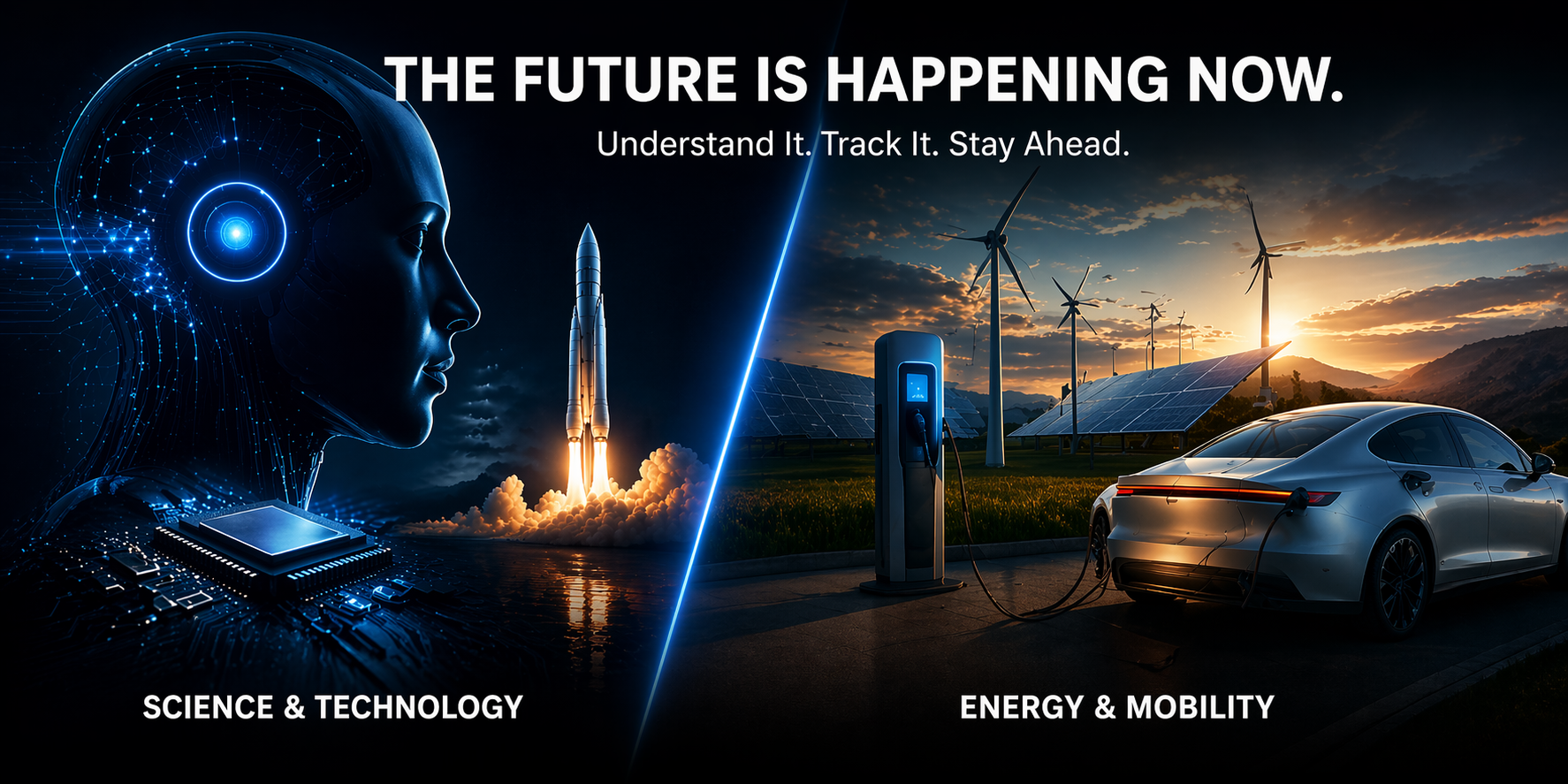 THE FUTURE IS HAPPENING NOW.
Understand It. Track It. Stay Ahead.

SCIENCE & TECHNOLOGY

ENERGY & MOBILITY